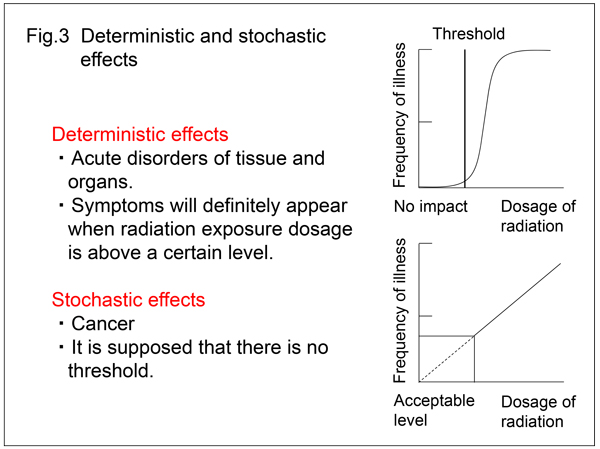 Fig.3 Deterministic and stochastic effects

Deterministic effects
・Acute disorders of tissue and organs.
・Symptoms will definitely appear when radiation exposure dosage is above a certain level.

Stochastic effects
・Cancer
・It is supposed that there is no threshold.

Threshold

Frequency of illness

No impact

Dosage of radiation

Frequency of illness

Acceptable level

Dosage of radiation